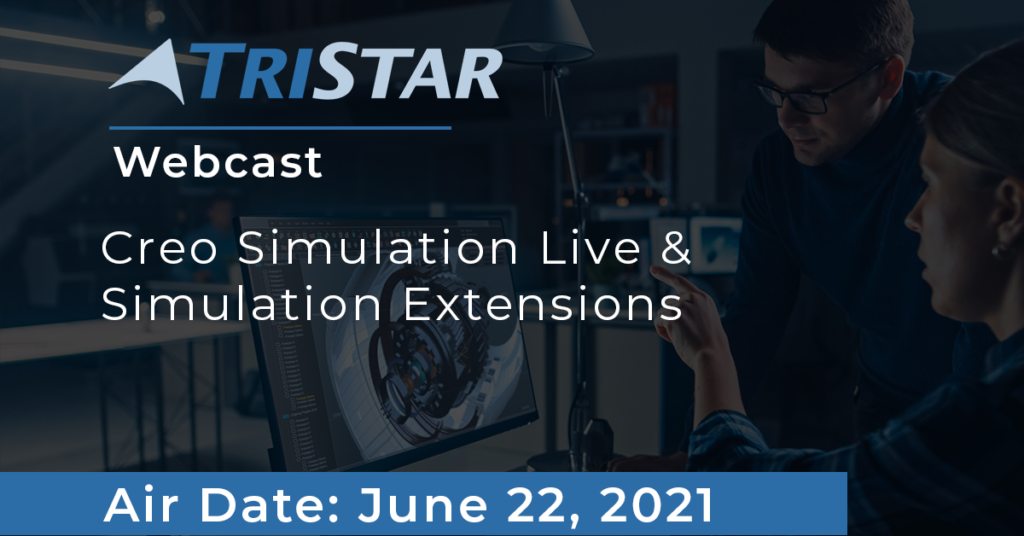 TRISTAR

Webcast

Creo Simulation Live & Simulation Extensions

Air Date: June 22, 2021